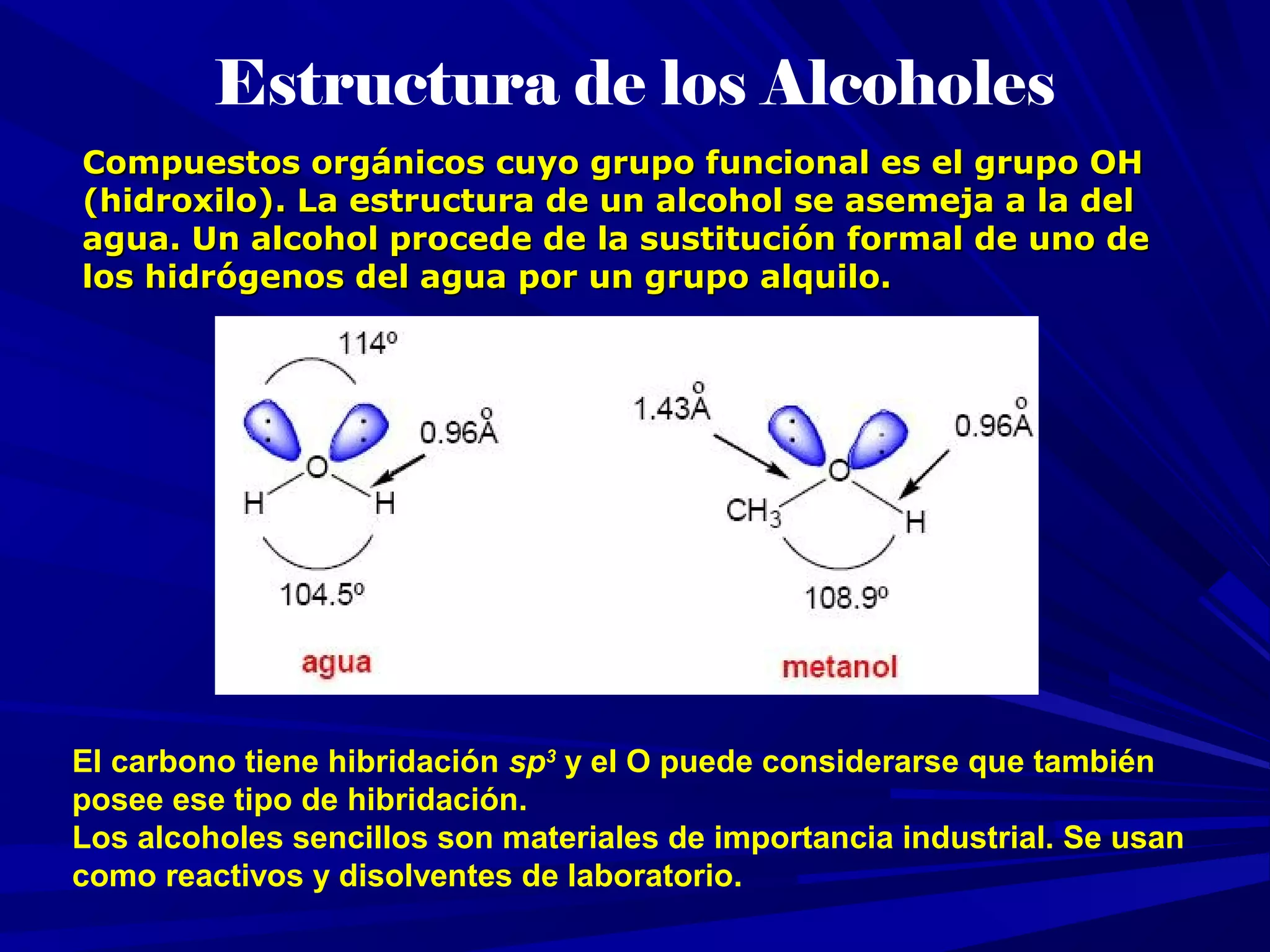 Estructura de los Alcoholes

Compuestos orgánicos cuyo grupo funcional es el grupo OH (hidroxilo). La estructura de un alcohol se asemeja a la del agua. Un alcohol procede de la sustitución formal de uno de los hidrógenos del agua por un grupo alquilo.

114º
0.96Å
O
H
H
104.5º
agua

1.43Å
0.96Å
O
$CH_3$
H
108.9º
metanol

El carbono tiene hibridación $sp^3$ y el O puede considerarse que también posee ese tipo de hibridación.
Los alcoholes sencillos son materiales de importancia industrial. Se usan como reactivos y disolventes de laboratorio.